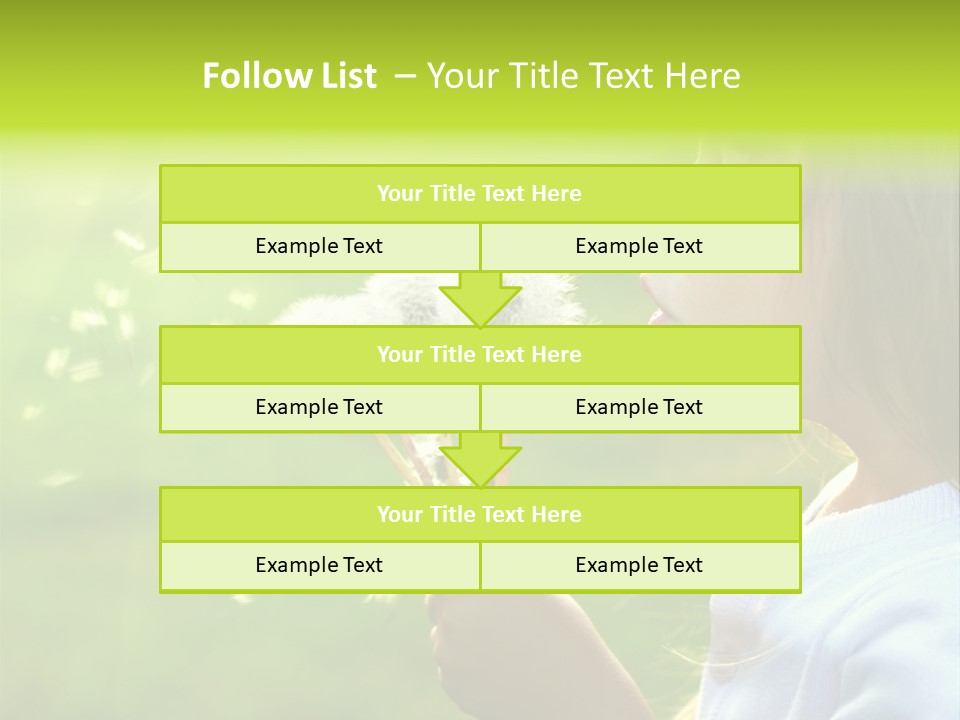 Follow List – Your Title Text Here

Your Title Text Here

Example Text

Example Text

Your Title Text Here

Example Text

Example Text

Your Title Text Here

Example Text

Example Text